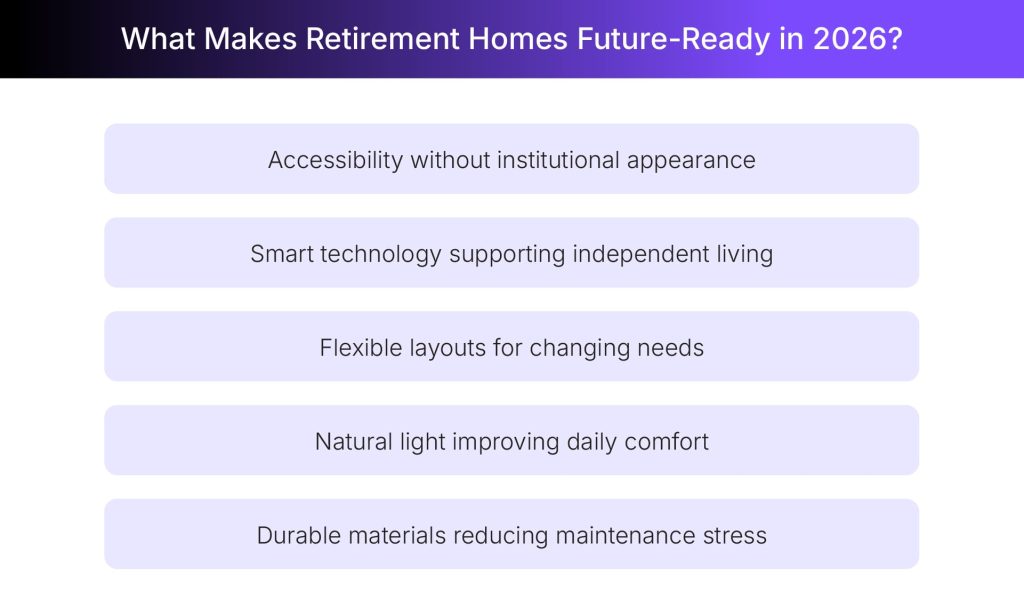 What Makes Retirement Homes Future-Ready in 2026?

Accessibility without institutional appearance

Smart technology supporting independent living

Flexible layouts for changing needs

Natural light improving daily comfort

Durable materials reducing maintenance stress